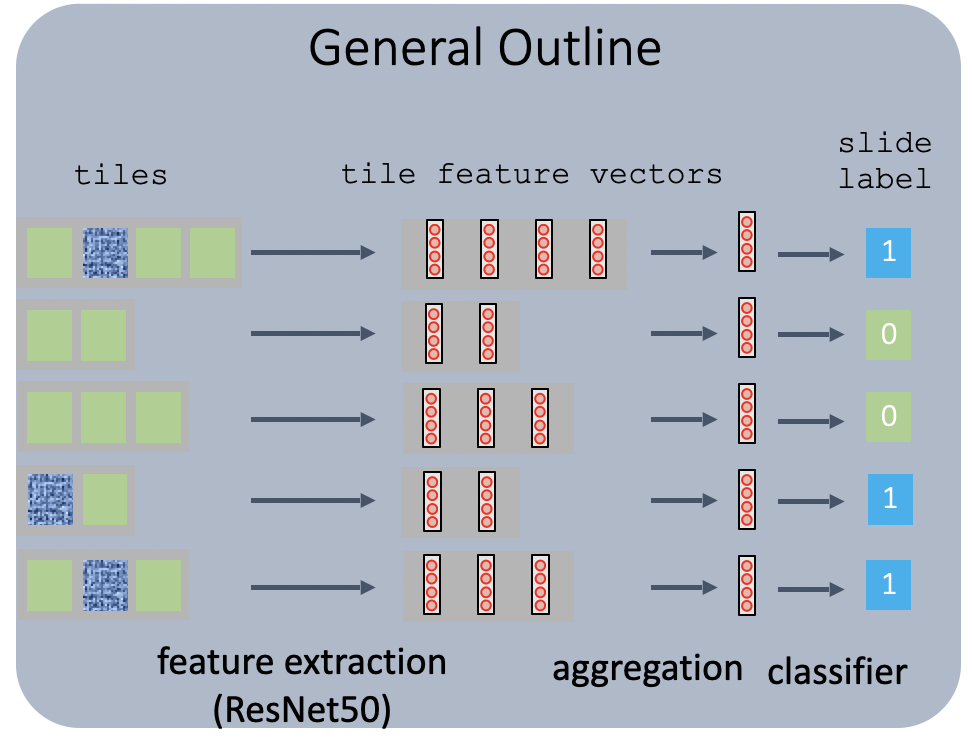 General Outline

tiles

tile feature vectors

slide label

1

0

0

1

1

feature extraction (ResNet50)

aggregation

classifier